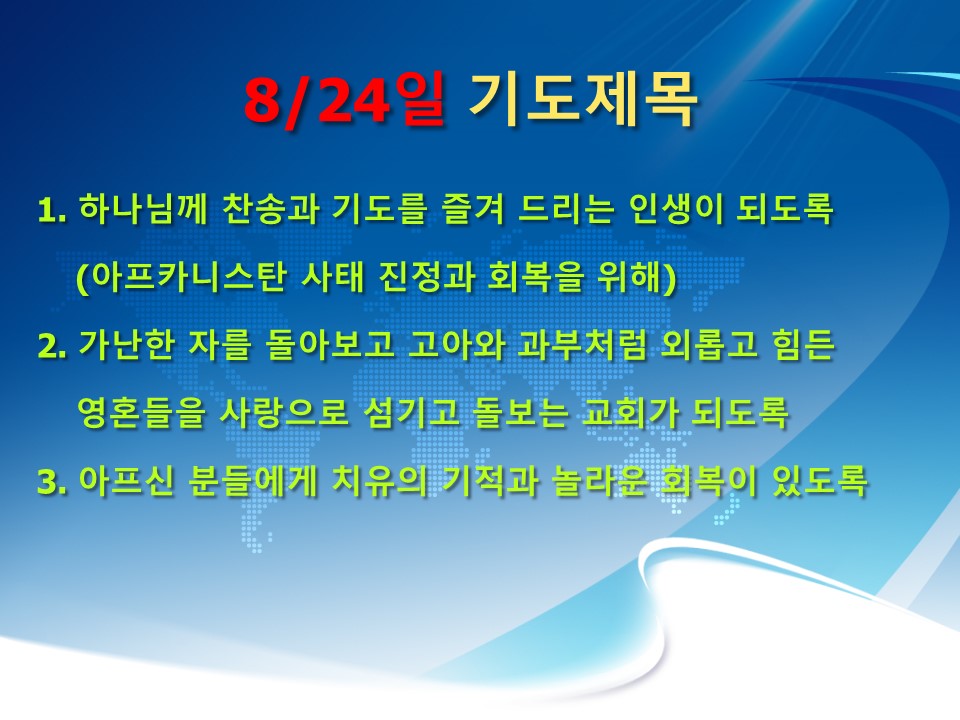 8/24일 기도제목

1. 하나님께 찬송과 기도를 즐겨 드리는 인생이 되도록 (아프카니스탄 사태 진정과 회복을 위해)

2. 가난한 자를 돌아보고 고아와 과부처럼 외롭고 힘든 영혼들을 사랑으로 섬기고 돌보는 교회가 되도록

3. 아프신 분들에게 치유의 기적과 놀라운 회복이 있도록